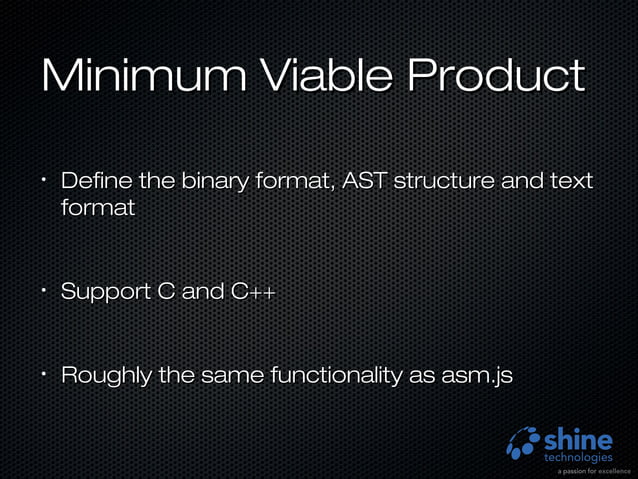 Minimum Viable Product

• Define the binary format, AST structure and text format

• Support C and C++

• Roughly the same functionality as asm.js

shine
technologies
a passion for excellence